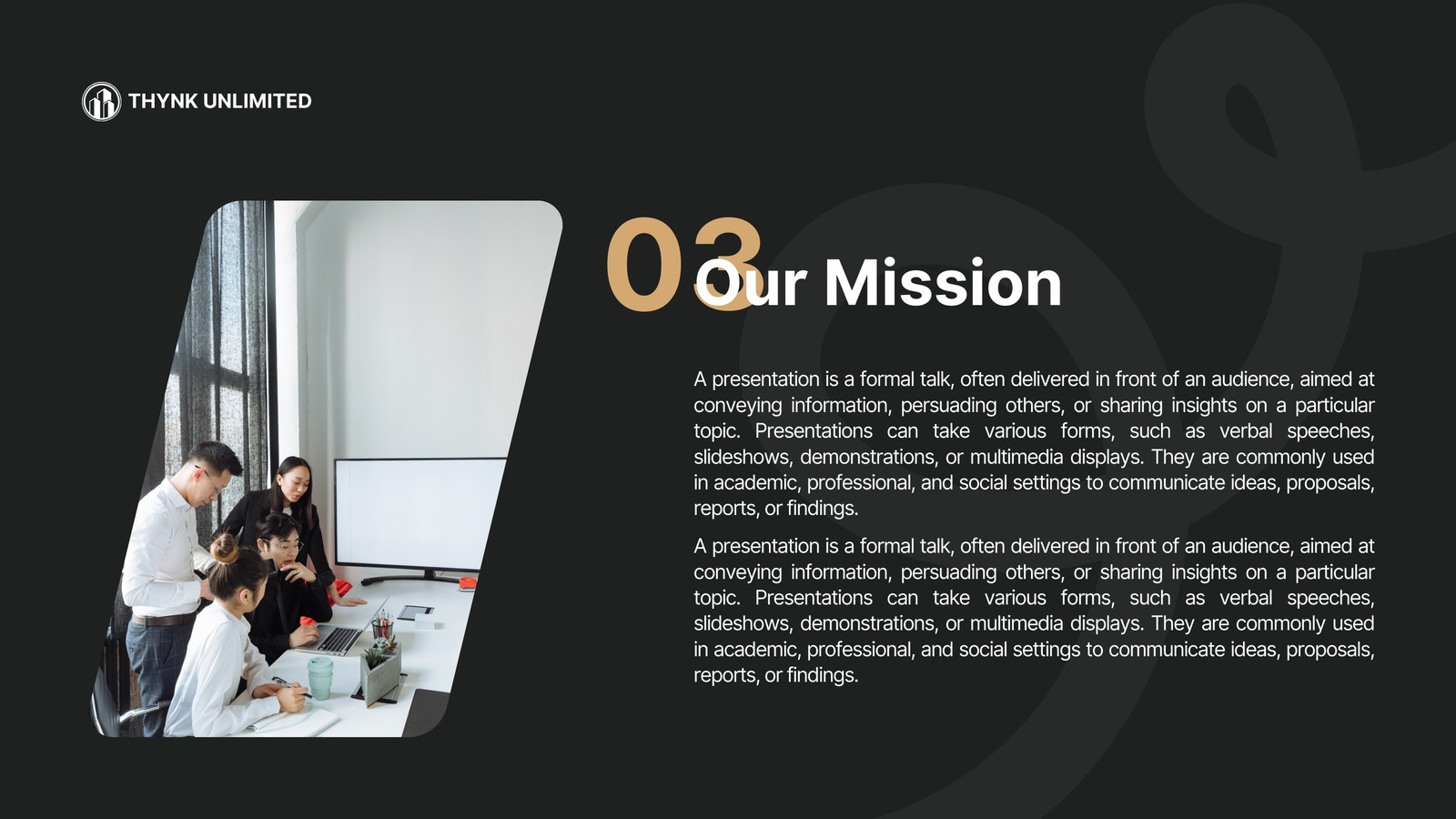 THYNK UNLIMITED

03

Our Mission

A presentation is a formal talk, often delivered in front of an audience, aimed at conveying information, persuading others, or sharing insights on a particular topic. Presentations can take various forms, such as verbal speeches, slideshows, demonstrations, or multimedia displays. They are commonly used in academic, professional, and social settings to communicate ideas, proposals, reports, or findings.

A presentation is a formal talk, often delivered in front of an audience, aimed at conveying information, persuading others, or sharing insights on a particular topic. Presentations can take various forms, such as verbal speeches, slideshows, demonstrations, or multimedia displays. They are commonly used in academic, professional, and social settings to communicate ideas, proposals, reports, or findings.